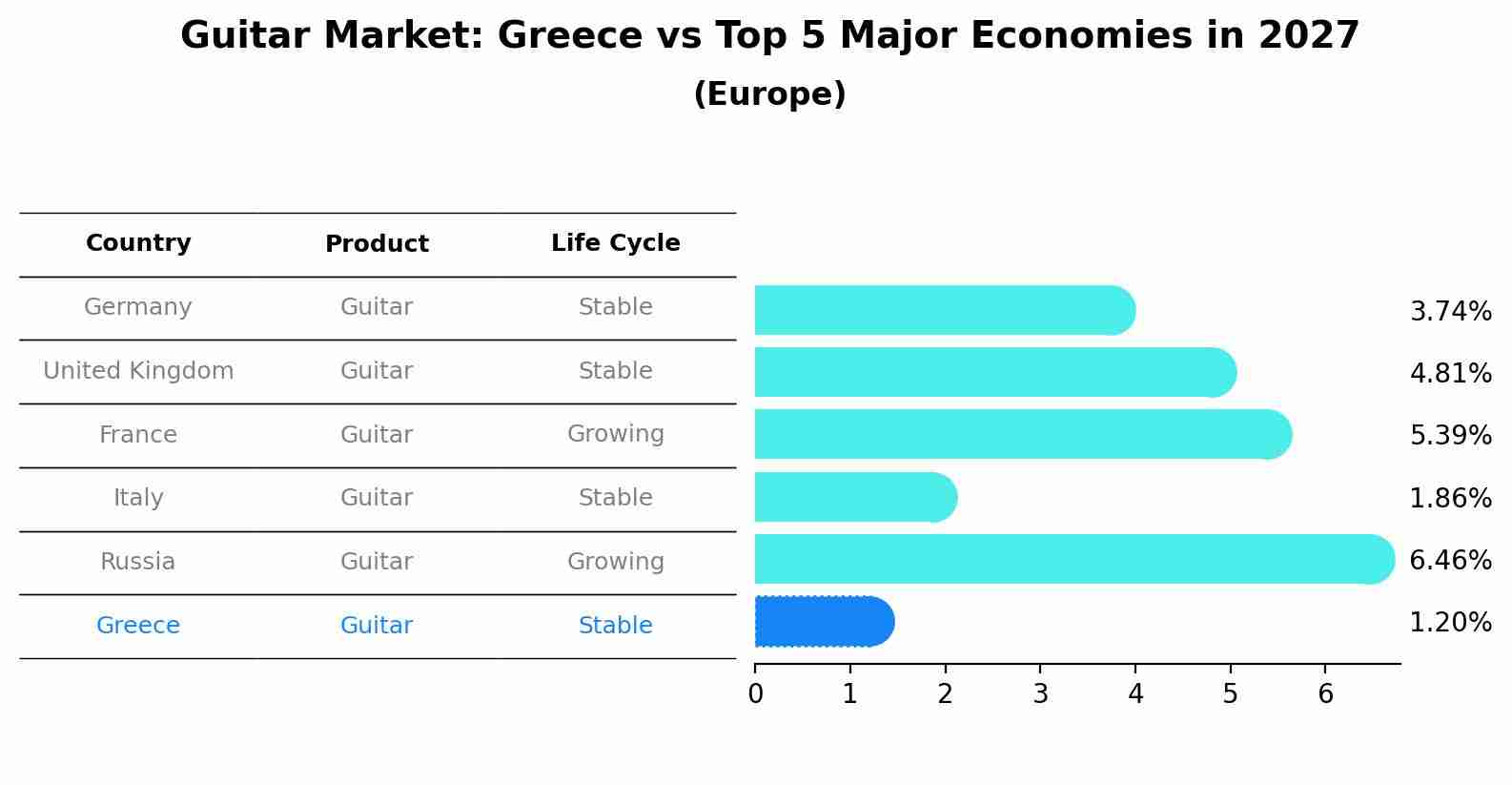 Guitar Market: Greece vs Top 5 Major Economies in 2027
(Europe)

| Country | Product | Life Cycle |
|---|---|---|
| Germany | Guitar | Stable |
| United Kingdom | Guitar | Stable |
| France | Guitar | Growing |
| Italy | Guitar | Stable |
| Russia | Guitar | Growing |
| Greece | Guitar | Stable |

3.74%
4.81%
5.39%
1.86%
6.46%
1.20%

0 1 2 3 4 5 6